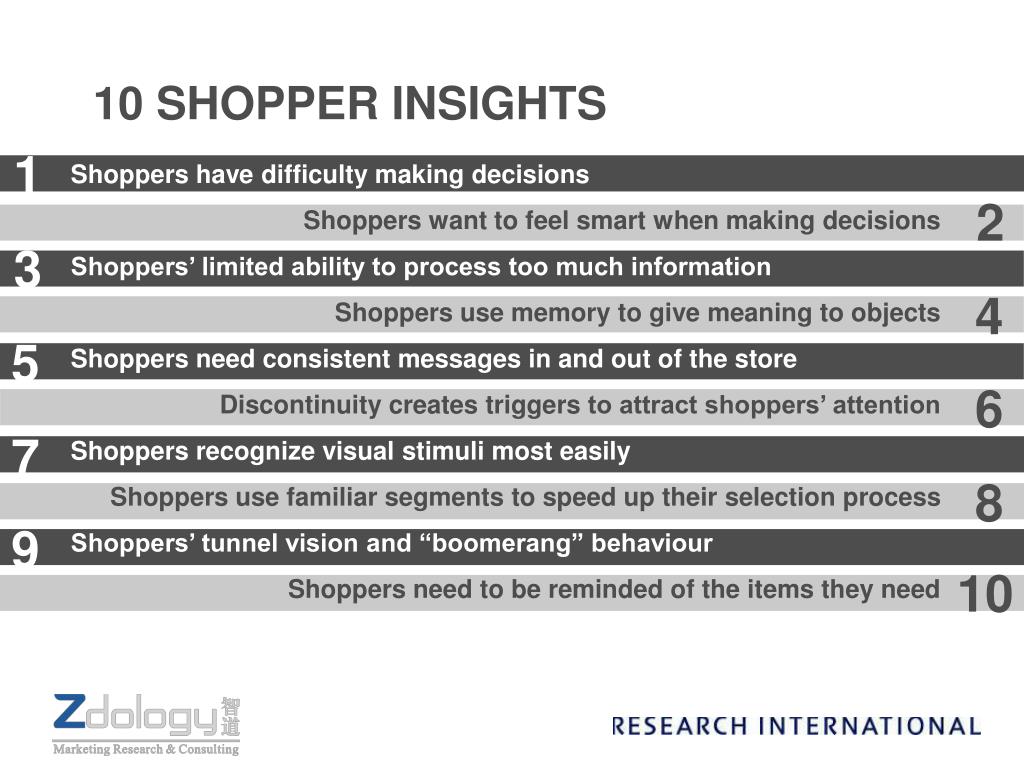 10 SHOPPER INSIGHTS

1 Shoppers have difficulty making decisions

Shoppers want to feel smart when making decisions 2

3 Shoppers' limited ability to process too much information

Shoppers use memory to give meaning to objects 4

5 Shoppers need consistent messages in and out of the store

Discontinuity creates triggers to attract shoppers' attention 6

7 Shoppers recognize visual stimuli most easily

Shoppers use familiar segments to speed up their selection process 8

9 Shoppers' tunnel vision and "boomerang" behaviour

Shoppers need to be reminded of the items they need 10

Zdology 智道
Marketing Research & Consulting

RESEARCH INTERNATIONAL